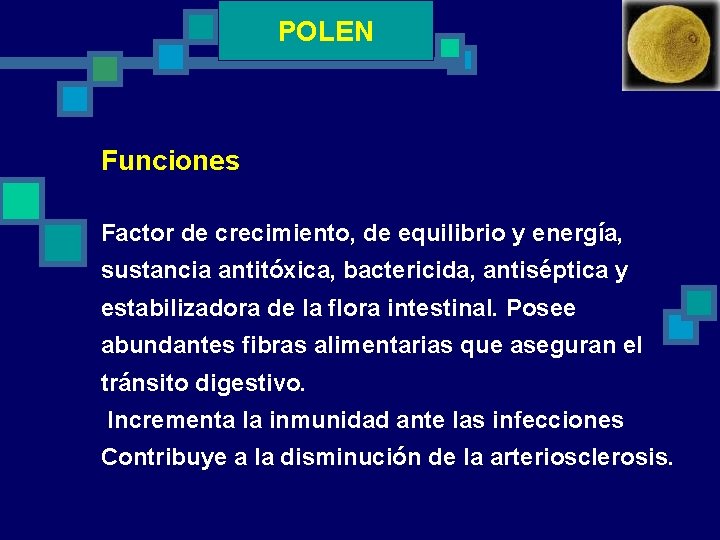 POLEN

Funciones

Factor de crecimiento, de equilibrio y energía, sustancia antitóxica, bactericida, antiséptica y estabilizadora de la flora intestinal. Posee abundantes fibras alimentarias que aseguran el tránsito digestivo.
Incrementa la inmunidad ante las infecciones
Contribuye a la disminución de la arteriosclerosis.